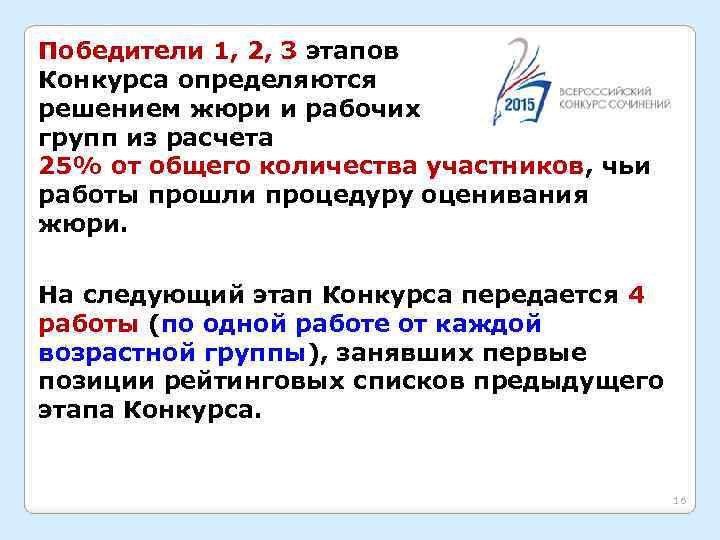 Победители 1, 2, 3 этапов Конкурса определяются решением жюри и рабочих групп из расчета 25% от общего количества участников, чьи работы прошли процедуру оценивания жюри.

2015 ВСЕРОССИЙСКИЙ КОНКУРС СОЧИНЕНИЙ

На следующий этап Конкурса передается 4 работы (по одной работе от каждой возрастной группы), занявших первые позиции рейтинговых списков предыдущего этапа Конкурса.

16